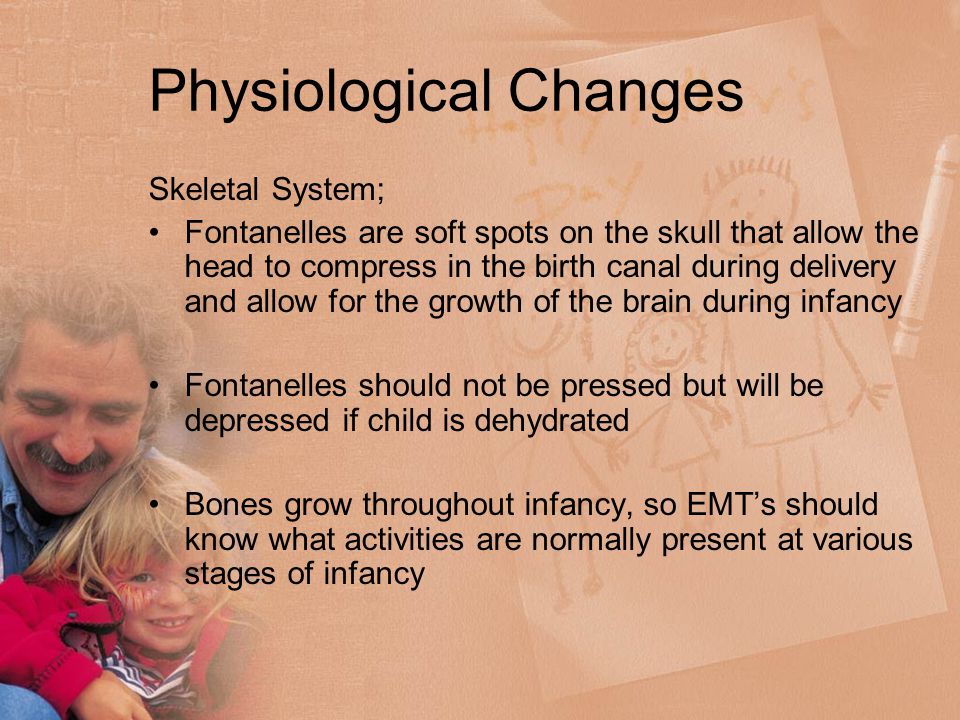 Physiological Changes

Skeletal System;

• Fontanelles are soft spots on the skull that allow the head to compress in the birth canal during delivery and allow for the growth of the brain during infancy

• Fontanelles should not be pressed but will be depressed if child is dehydrated

• Bones grow throughout infancy, so EMT's should know what activities are normally present at various stages of infancy